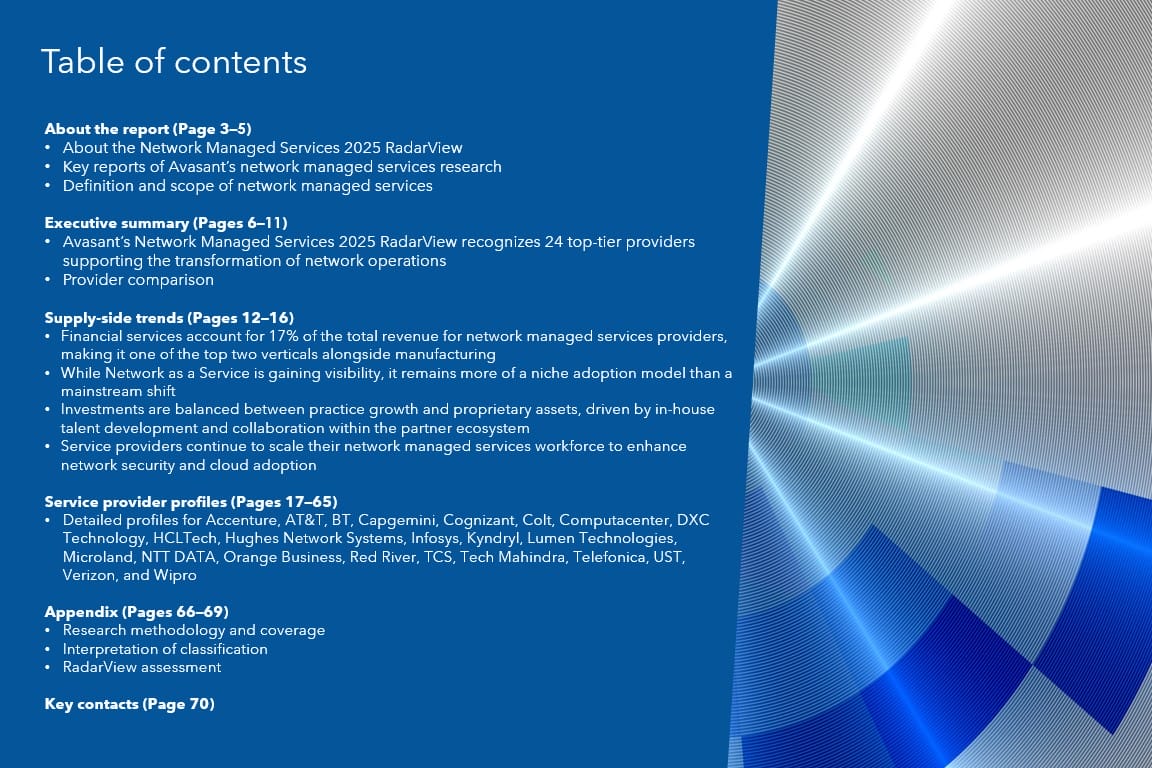 Table of contents

About the report (Page 3–5)
• About the Network Managed Services 2025 RadarView
• Key reports of Avasant's network managed services research
• Definition and scope of network managed services

Executive summary (Pages 6–11)
• Avasant's Network Managed Services 2025 RadarView recognizes 24 top-tier providers supporting the transformation of network operations
• Provider comparison

Supply-side trends (Pages 12–16)
• Financial services account for 17% of the total revenue for network managed services providers, making it one of the top two verticals alongside manufacturing
• While Network as a Service is gaining visibility, it remains more of a niche adoption model than a mainstream shift
• Investments are balanced between practice growth and proprietary assets, driven by in-house talent development and collaboration within the partner ecosystem
• Service providers continue to scale their network managed services workforce to enhance network security and cloud adoption

Service provider profiles (Pages 17–65)
• Detailed profiles for Accenture, AT&T, BT, Capgemini, Cognizant, Colt, Computacenter, DXC Technology, HCLTech, Hughes Network Systems, Infosys, Kyndryl, Lumen Technologies, Microland, NTT DATA, Orange Business, Red River, TCS, Tech Mahindra, Telefonica, UST, Verizon, and Wipro

Appendix (Pages 66–69)
• Research methodology and coverage
• Interpretation of classification
• RadarView assessment

Key contacts (Page 70)